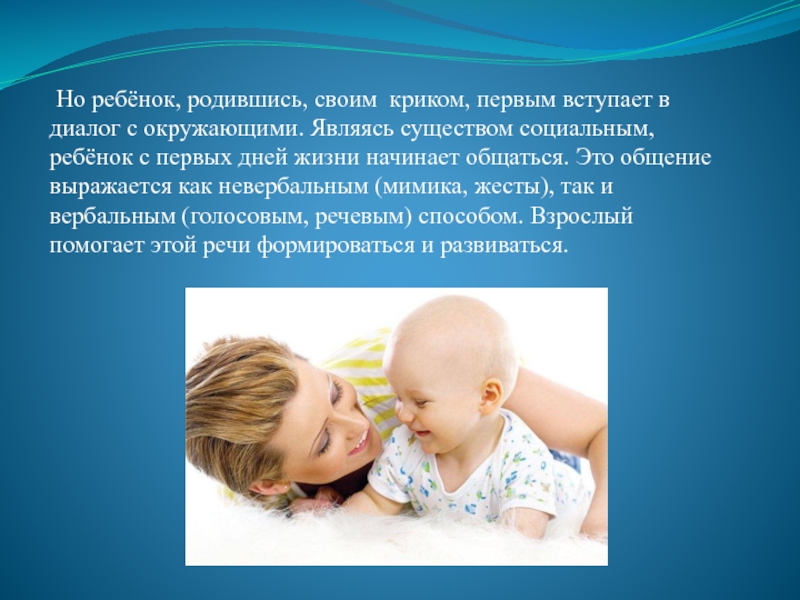 Но ребёнок, родившись, своим криком, первым вступает в диалог с окружающими. Являясь существом социальным, ребёнок с первых дней жизни начинает общаться. Это общение выражается как невербальным (мимика, жесты), так и вербальным (голосовым, речевым) способом. Взрослый помогает этой речи формироваться и развиваться.